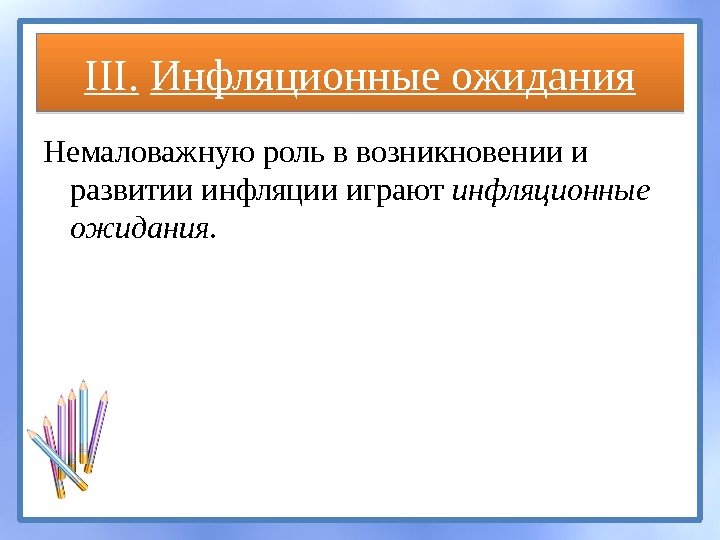 III. Инфляционные ожидания

Немаловажную роль в возникновении и развитии инфляции играют инфляционные ожидания.